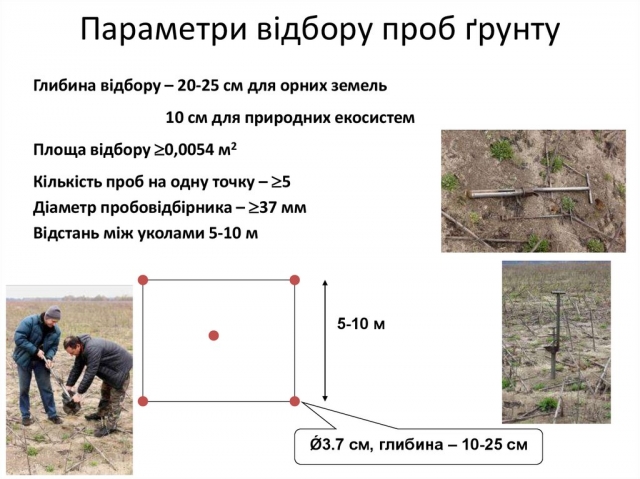 Параметри відбору проб ґрунту

Глибина відбору – 20-25 см для орних земель

10 см для природних екосистем

Площа відбору $\geq$0,0054 м$^2$

Кількість проб на одну точку – $\geq$5

Діаметр пробовідбірника – $\geq$37 мм

Відстань між уколами 5-10 м

5-10 м

Ø3.7 см, глибина – 10-25 см